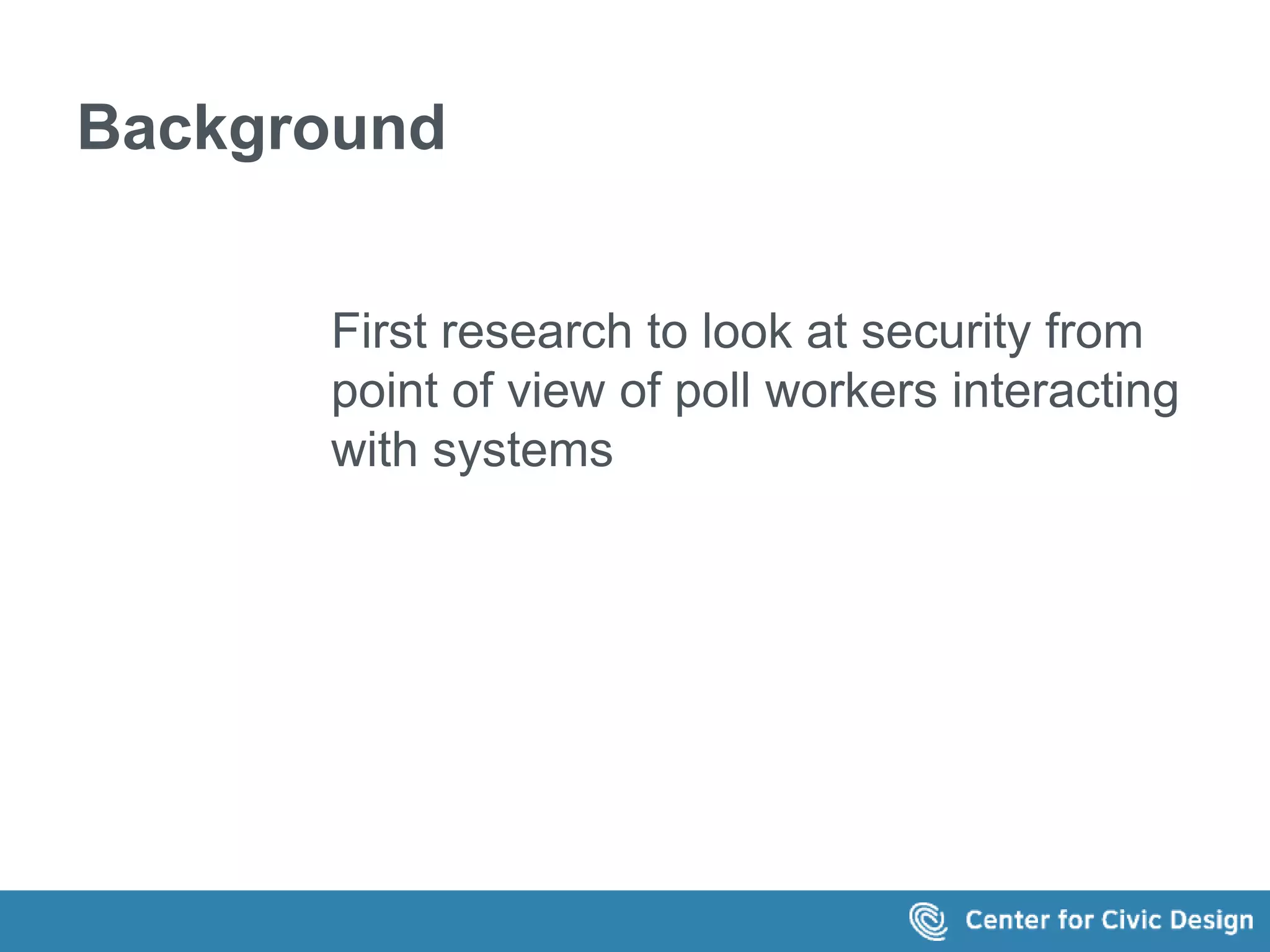 Background

First research to look at security from point of view of poll workers interacting with systems

Center for Civic Design